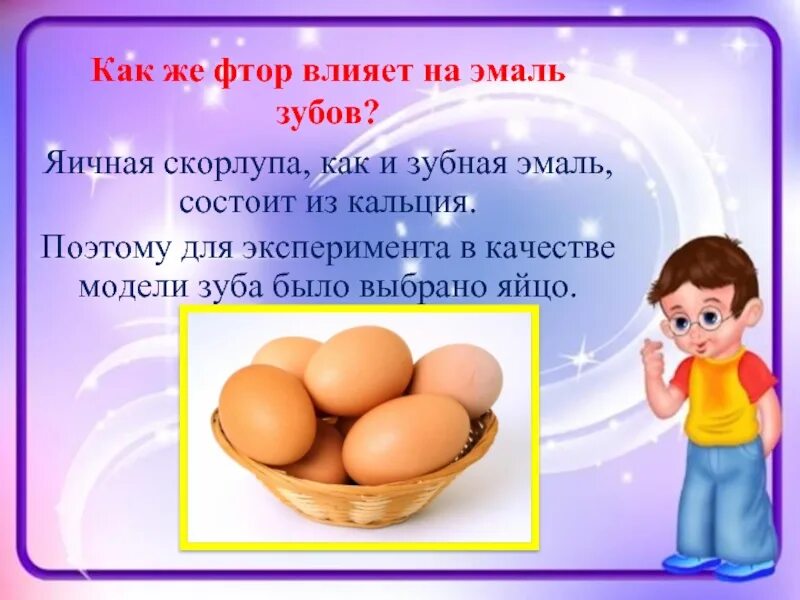 Как же фтор влияет на эмаль зубов?

Яичная скорлупа, как и зубная эмаль, состоит из кальция.

Поэтому для эксперимента в качестве модели зуба было выбрано яйцо.